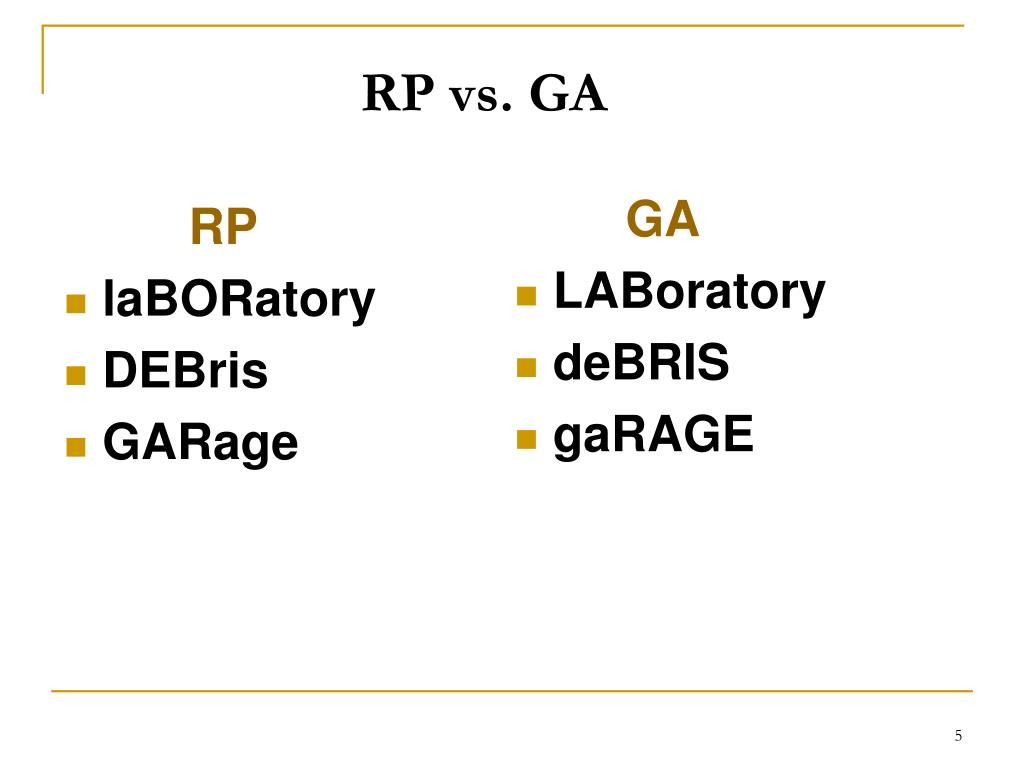 RP vs. GA

RP

- laBORatory
- DEBris
- GARage

GA

- LABoratory
- deBRIS
- gaRAGE

5